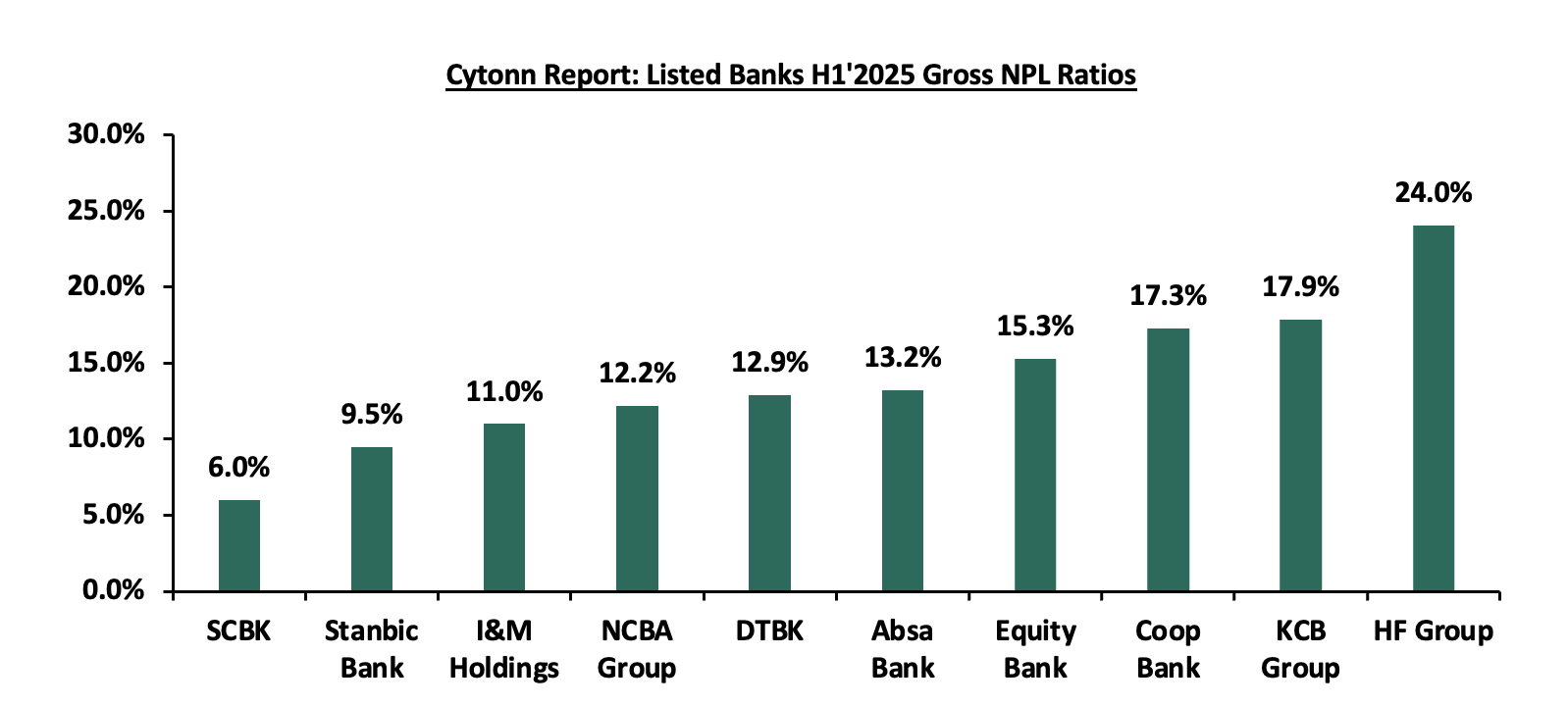 Cytonn Report: Listed Banks H1'2025 Gross NPL Ratios

30.0%
25.0%
20.0%
15.0%
10.0%
5.0%
0.0%

6.0%
9.5%
11.0%
12.2%
12.9%
13.2%
15.3%
17.3%
17.9%
24.0%

SCBK
Stanbic Bank
I&M Holdings
NCBA Group
DTBK
Absa Bank
Equity Bank
Coop Bank
KCB Group
HF Group